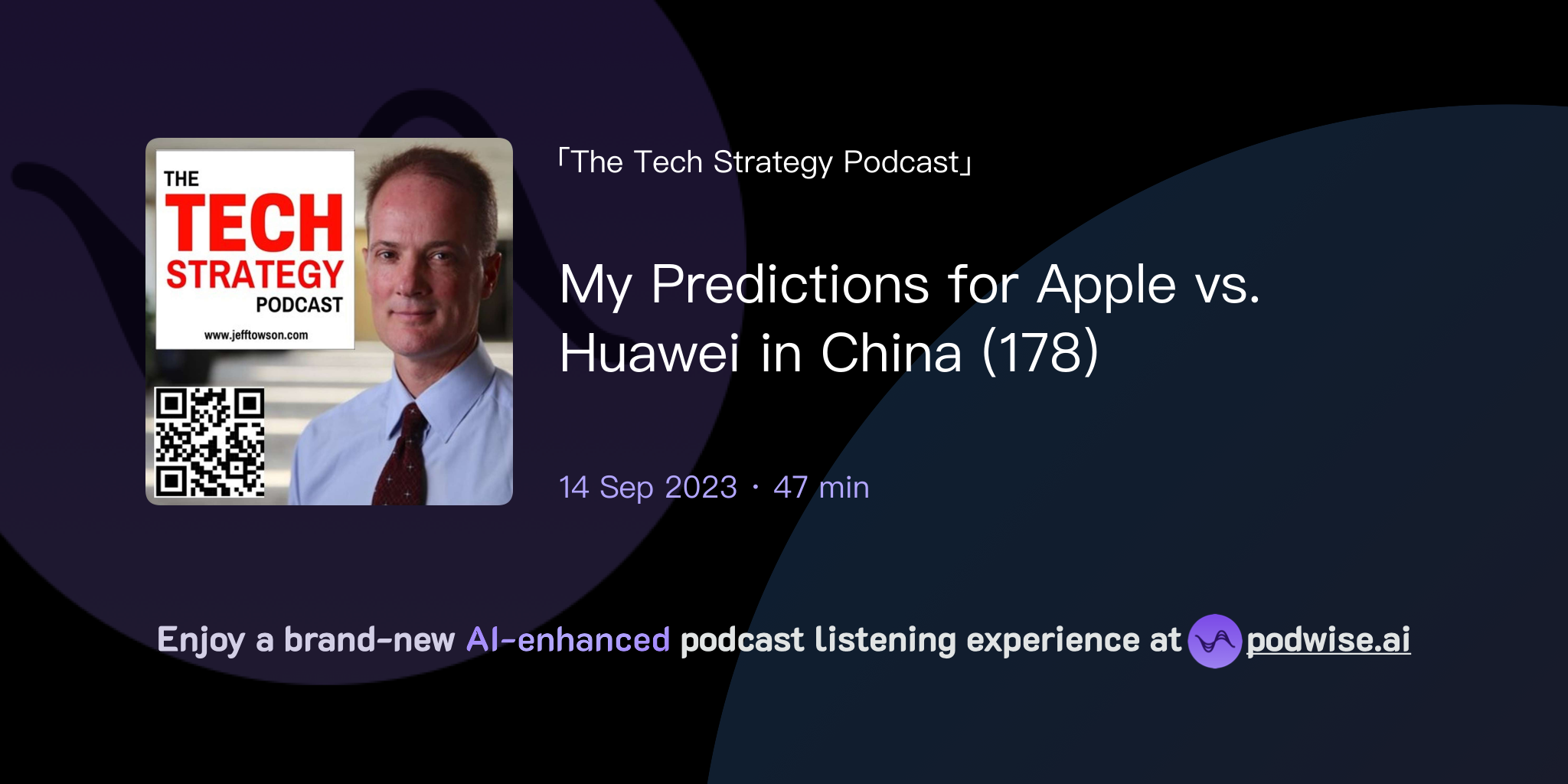 THE
TECH
STRATEGY
PODCAST
www.jefftowson.com

「The Tech Strategy Podcast」

My Predictions for Apple vs. Huawei in China (178)

14 Sep 2023 · 47 min

Enjoy a brand-new AI-enhanced podcast listening experience at podwise.ai